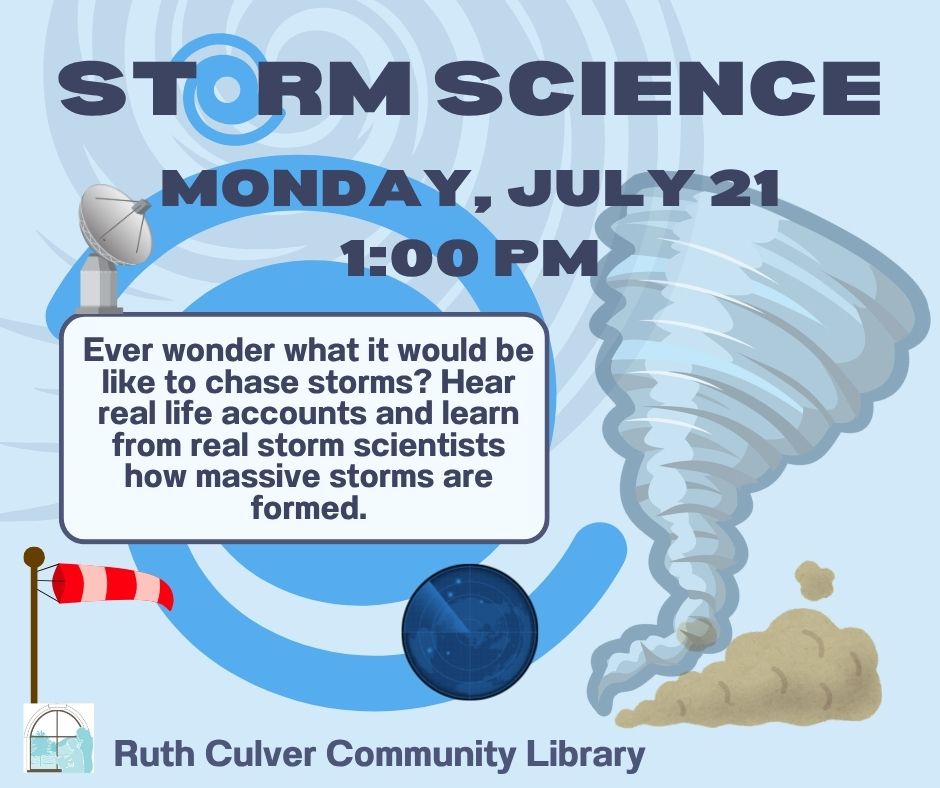 STORM SCIENCE

MONDAY, JULY 21
1:00 PM

Ever wonder what it would be like to chase storms? Hear real life accounts and learn from real storm scientists how massive storms are formed.

Ruth Culver Community Library